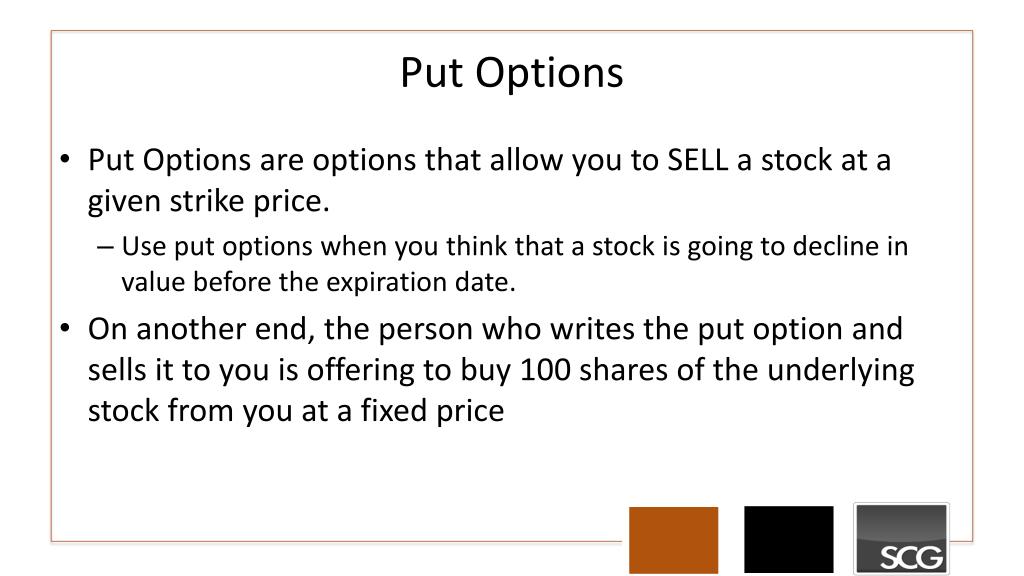 Put Options

• Put Options are options that allow you to SELL a stock at a given strike price.

– Use put options when you think that a stock is going to decline in value before the expiration date.

• On another end, the person who writes the put option and sells it to you is offering to buy 100 shares of the underlying stock from you at a fixed price

SCG